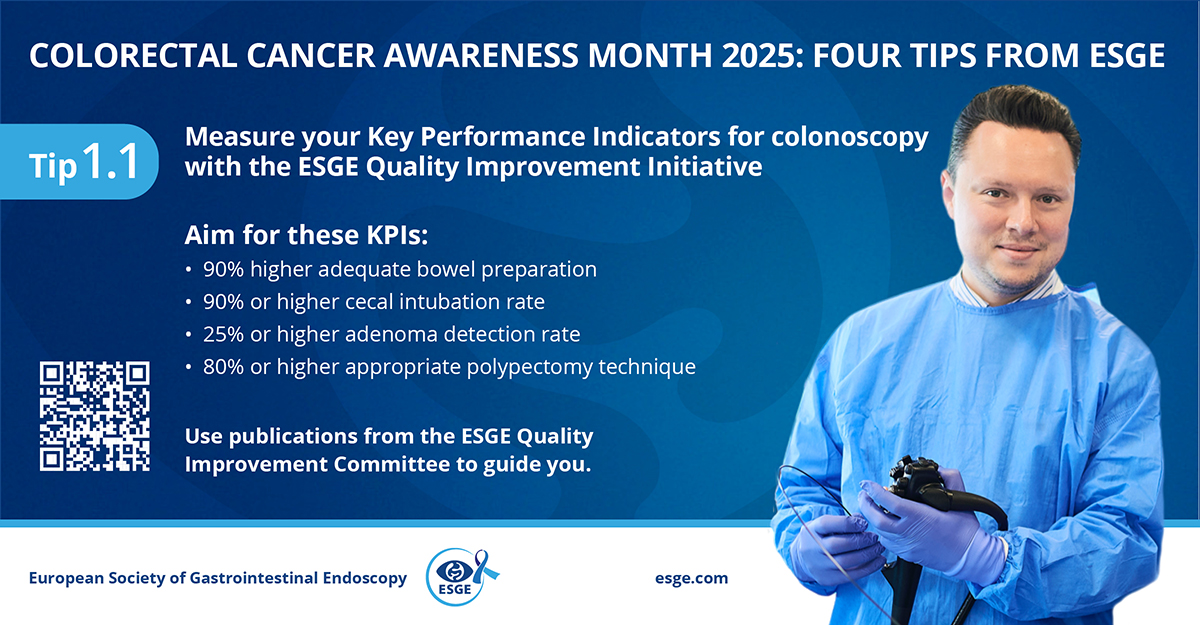 COLORECTAL CANCER AWARENESS MONTH 2025: FOUR TIPS FROM ESGE

Tip 1.1

Measure your Key Performance Indicators for colonoscopy with the ESGE Quality Improvement Initiative

Aim for these KPIs:
• 90% higher adequate bowel preparation
• 90% or higher cecal intubation rate
• 25% or higher adenoma detection rate
• 80% or higher appropriate polypectomy technique

Use publications from the ESGE Quality Improvement Committee to guide you.

European Society of Gastrointestinal Endoscopy

ESGE

esge.com